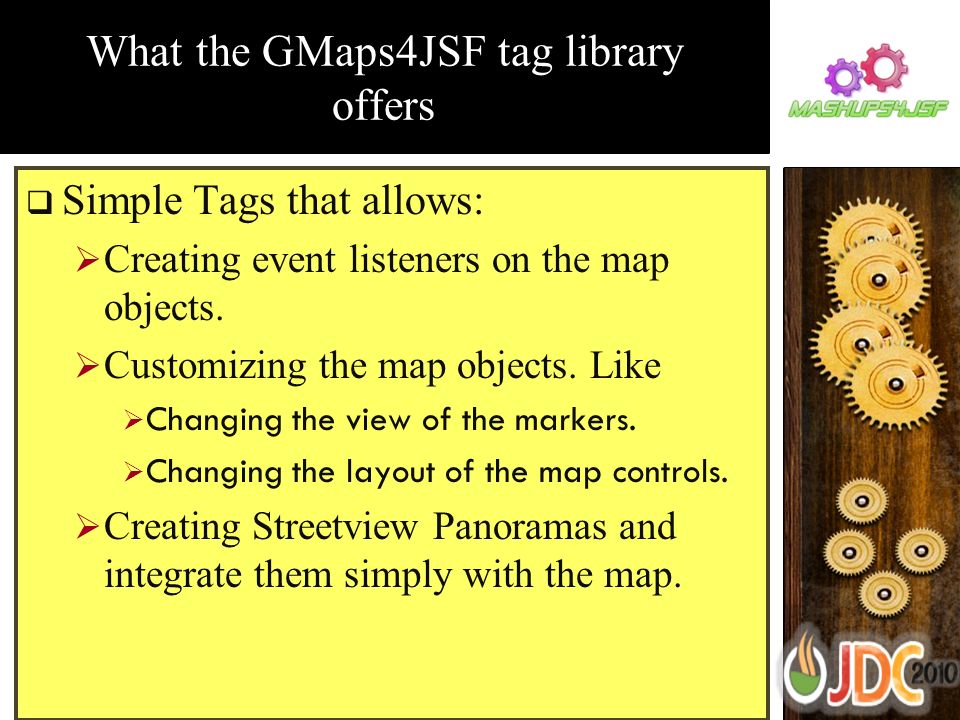 What the GMaps4JSF tag library offers

MASHUPS4JSF

❑ Simple Tags that allows:

➢ Creating event listeners on the map objects.

➢ Customizing the map objects. Like

➢ Changing the view of the markers.

➢ Changing the layout of the map controls.

➢ Creating Streetview Panoramas and integrate them simply with the map.

JDC 2010